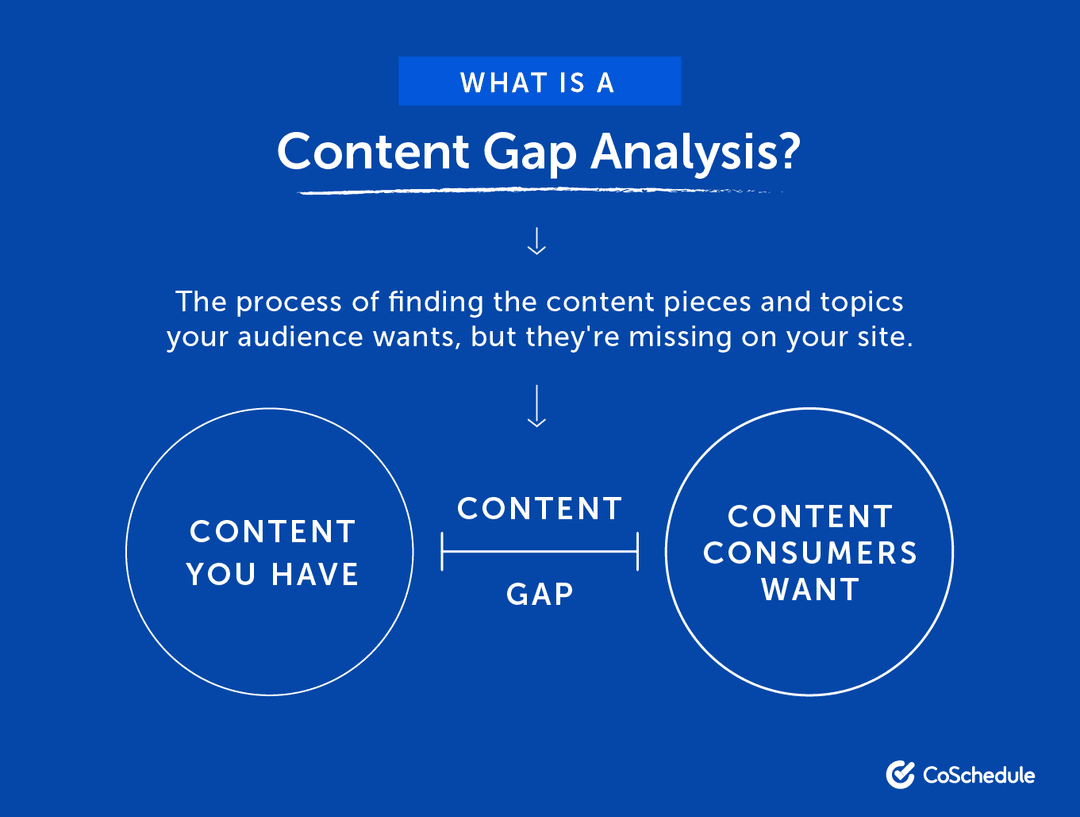 WHAT IS A

Content Gap Analysis?

The process of finding the content pieces and topics your audience wants, but they're missing on your site.

CONTENT YOU HAVE

CONTENT

GAP

CONTENT CONSUMERS WANT

CoSchedule